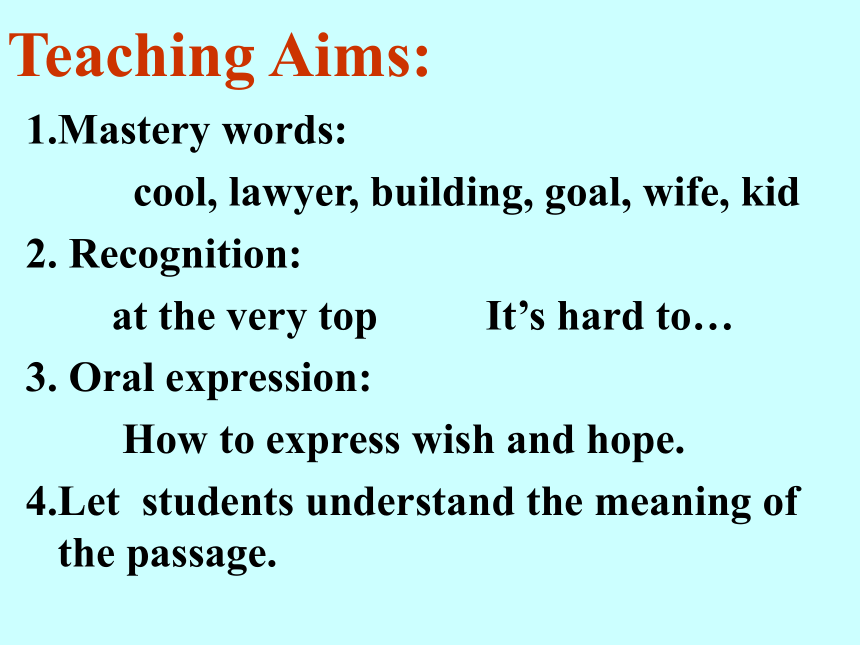 Teaching Aims:

1.Mastery words:

cool, lawyer, building, goal, wife, kid

2. Recognition:

at the very top It’s hard to…

3. Oral expression:

How to express wish and hope.

4.Let students understand the meaning of the passage.